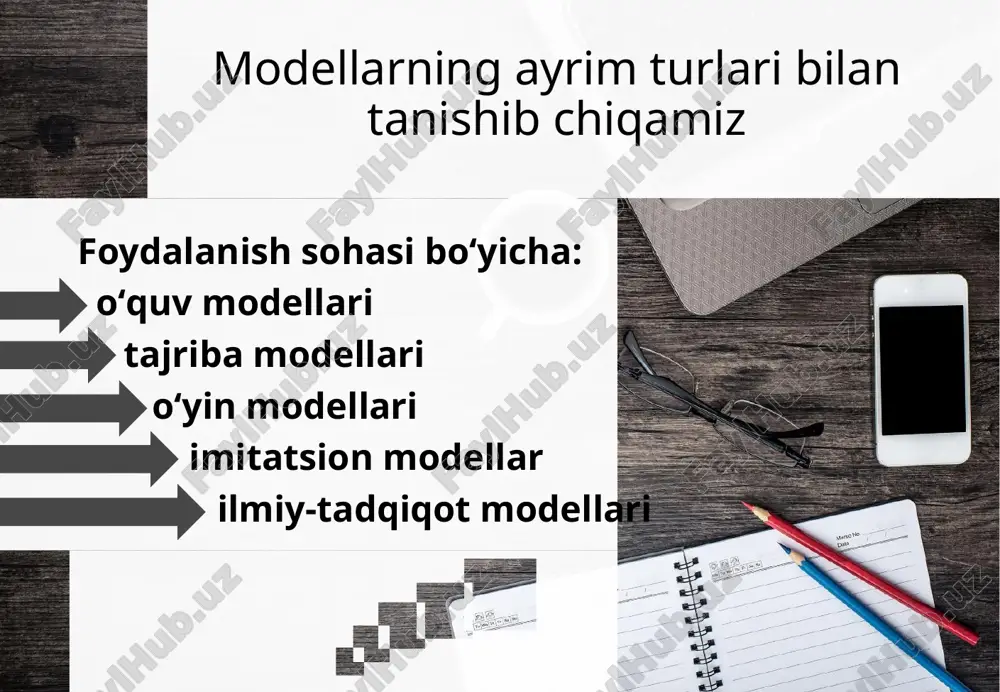 Modellarning ayrim turlari bilan tanishib chiqamiz

Foydalanish sohasi bo‘yicha:
o‘quv modellari
tajriba modellari
o‘yin modellari
imitatsion modellar
ilmiy-tadqiqot modellari

FaylHub.uz